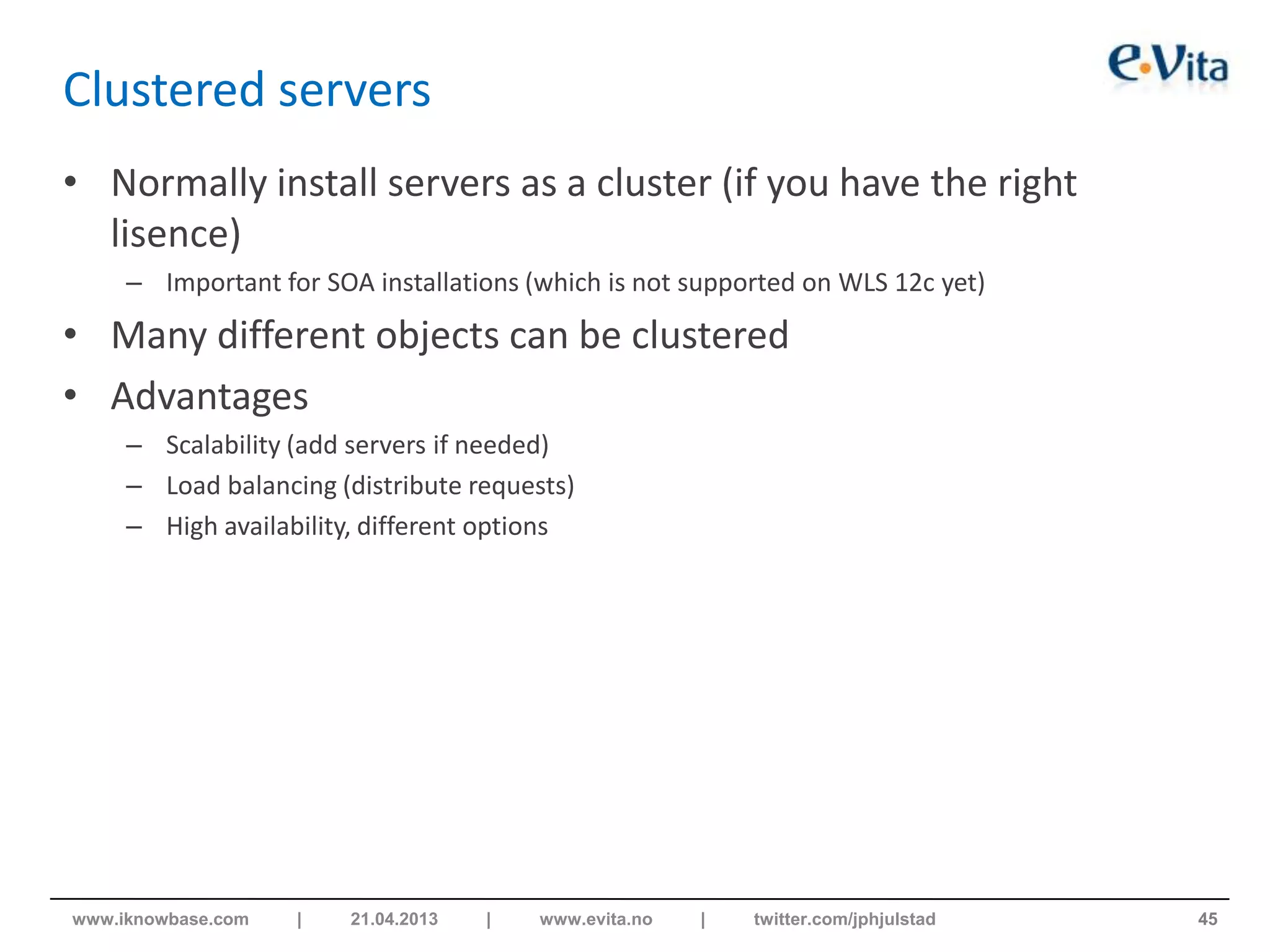 Clustered servers

e·Vita

• Normally install servers as a cluster (if you have the right lisence)
– Important for SOA installations (which is not supported on WLS 12c yet)

• Many different objects can be clustered

• Advantages
– Scalability (add servers if needed)
– Load balancing (distribute requests)
– High availability, different options

www.iknowbase.com | 21.04.2013 | www.evita.no | twitter.com/jphjulstad 45